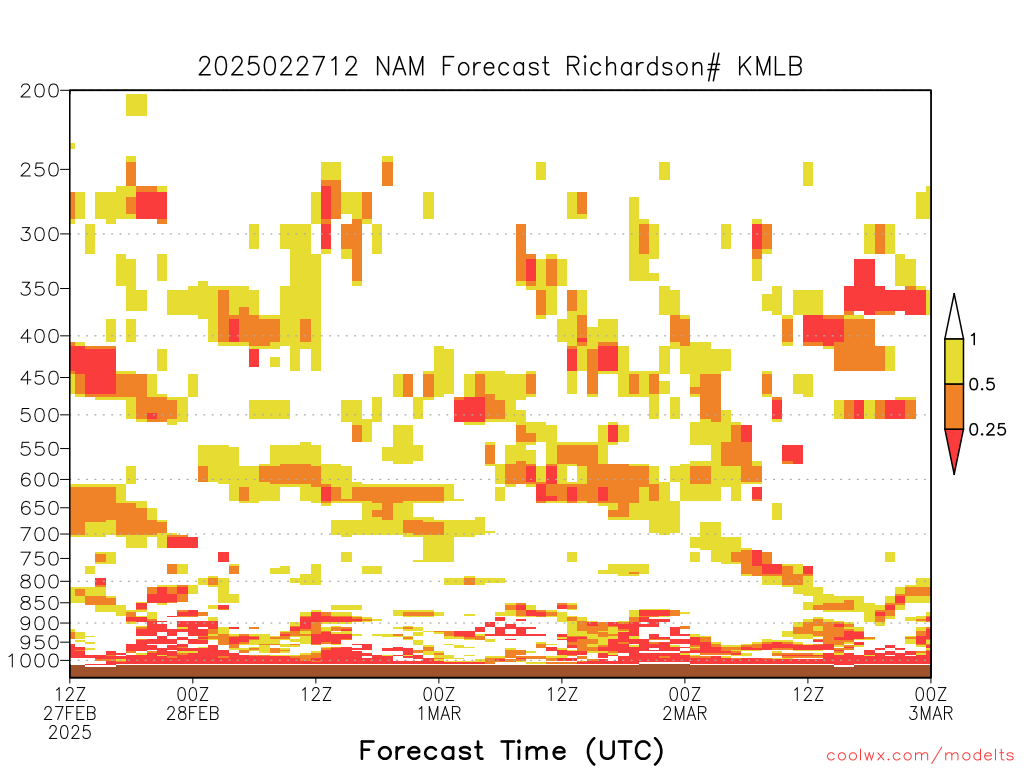 2025022712 NAM Forecast Richardson# KMLB

200
250
300
350
400
450
500
550
600
650
700
750
800
850
900
950
1000

1
0.5
0.25

12Z 27FEB 2025
00Z 28FEB
12Z
00Z 1MAR
12Z
00Z 2MAR
12Z
00Z 3MAR

Forecast Time (UTC)

coolwx.com/modelts